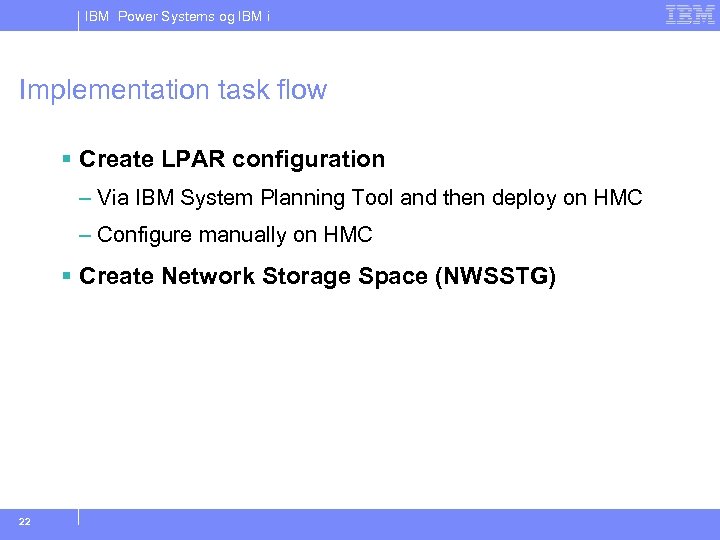 IBM Power Systems og IBM i

IBM

Implementation task flow

▪ Create LPAR configuration

– Via IBM System Planning Tool and then deploy on HMC

– Configure manually on HMC

▪ Create Network Storage Space (NWSSTG)

22